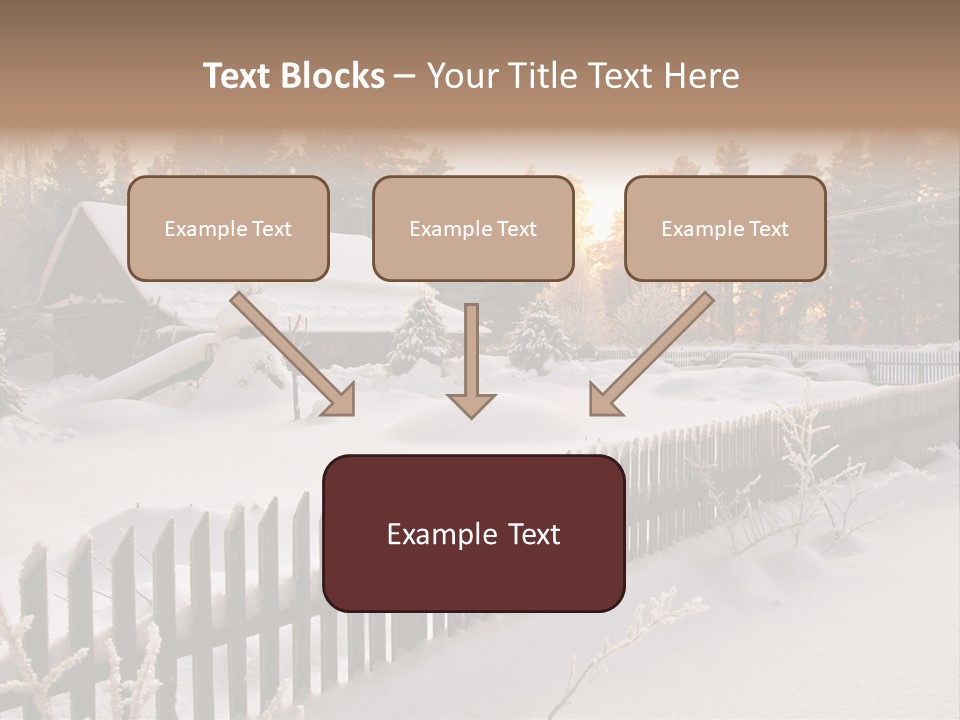 Text Blocks – Your Title Text Here

Example Text

Example Text

Example Text

Example Text